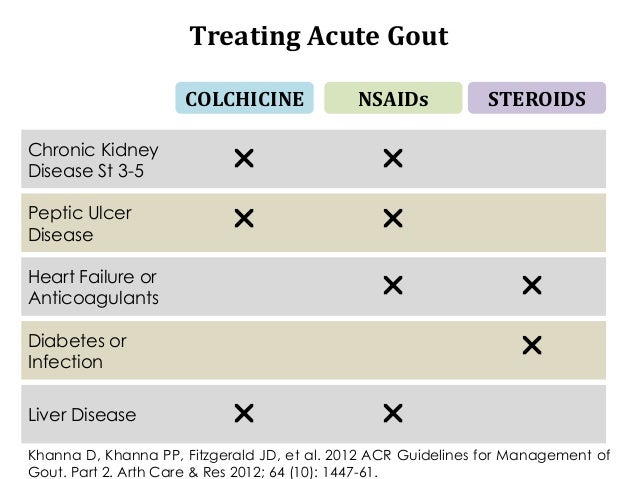 Treating Acute Gout

| | COLCHICINE | NSAIDs | STEROIDS |
|---|---|---|---|
| Chronic Kidney Disease St 3-5 | × | × | |
| Peptic Ulcer Disease | × | × | |
| Heart Failure or Anticoagulants | | × | × |
| Diabetes or Infection | | | × |
| Liver Disease | × | × | |

Khanna D, Khanna PP, Fitzgerald JD, et al. 2012 ACR Guidelines for Management of Gout. Part 2. Arth Care & Res 2012; 64 (10): 1447-61.